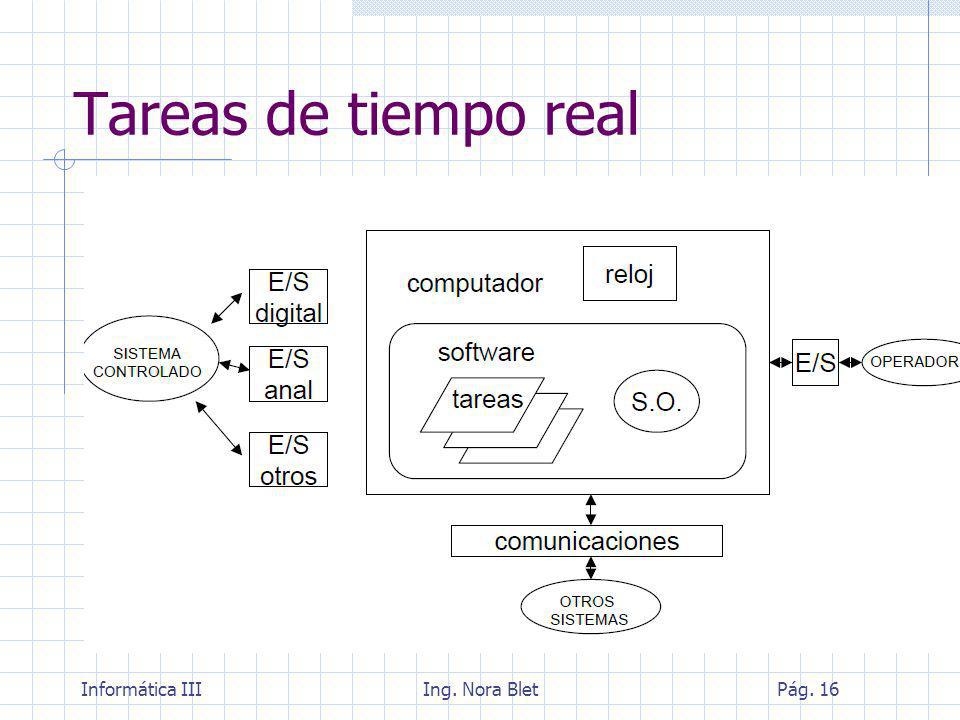 Tareas de tiempo real

SISTEMA CONTROLADO

E/S digital

E/S anal

E/S otros

computador

reloj

software

tareas

S.O.

E/S

OPERADOR

comunicaciones

OTROS SISTEMAS

Informática III

Ing. Nora Blet

Pág. 16